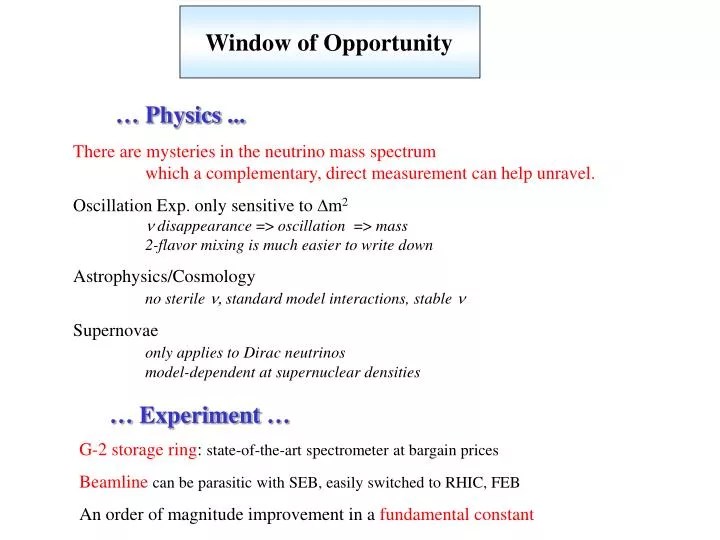 Window of Opportunity

… Physics ...

There are mysteries in the neutrino mass spectrum which a complementary, direct measurement can help unravel.

Oscillation Exp. only sensitive to $\Delta m^2$
$\nu$ disappearance => oscillation => mass
2-flavor mixing is much easier to write down

Astrophysics/Cosmology
no sterile $\nu$, standard model interactions, stable $\nu$

Supernovae
only applies to Dirac neutrinos
model-dependent at supernuclear densities

… Experiment …

G-2 storage ring: state-of-the-art spectrometer at bargain prices

Beamline can be parasitic with SEB, easily switched to RHIC, FEB

An order of magnitude improvement in a fundamental constant